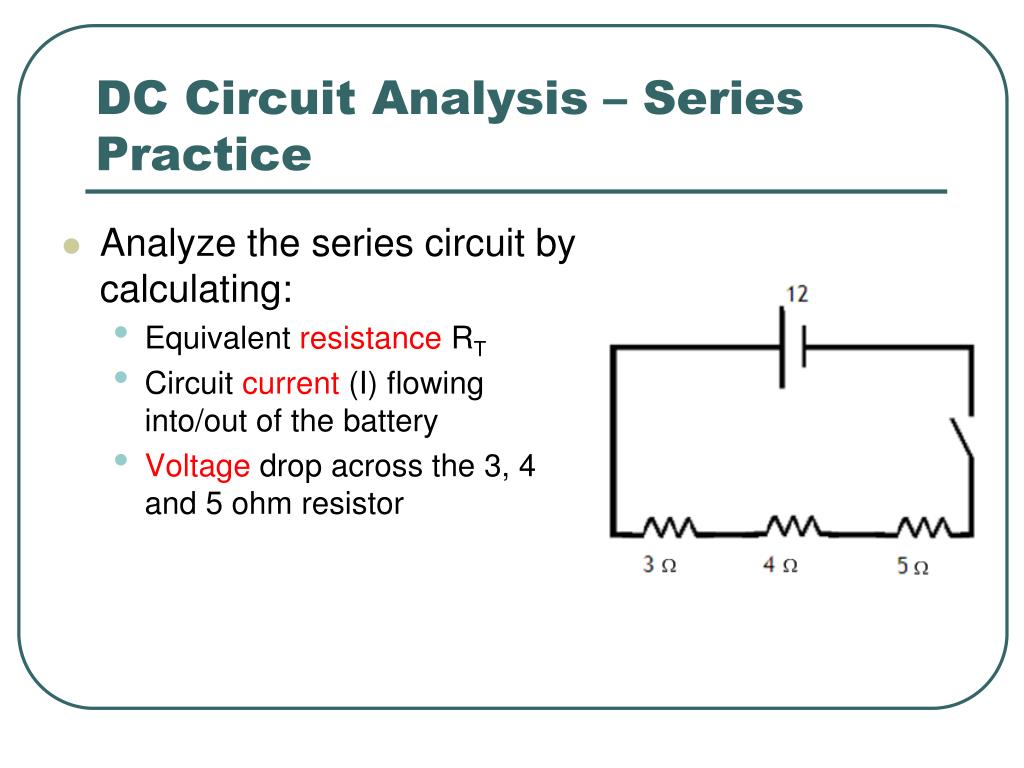 DC Circuit Analysis – Series Practice

Analyze the series circuit by calculating:

Equivalent resistance $R_T$

Circuit current (I) flowing into/out of the battery

Voltage drop across the 3, 4 and 5 ohm resistor

12

3 Ω

4 Ω

5 Ω